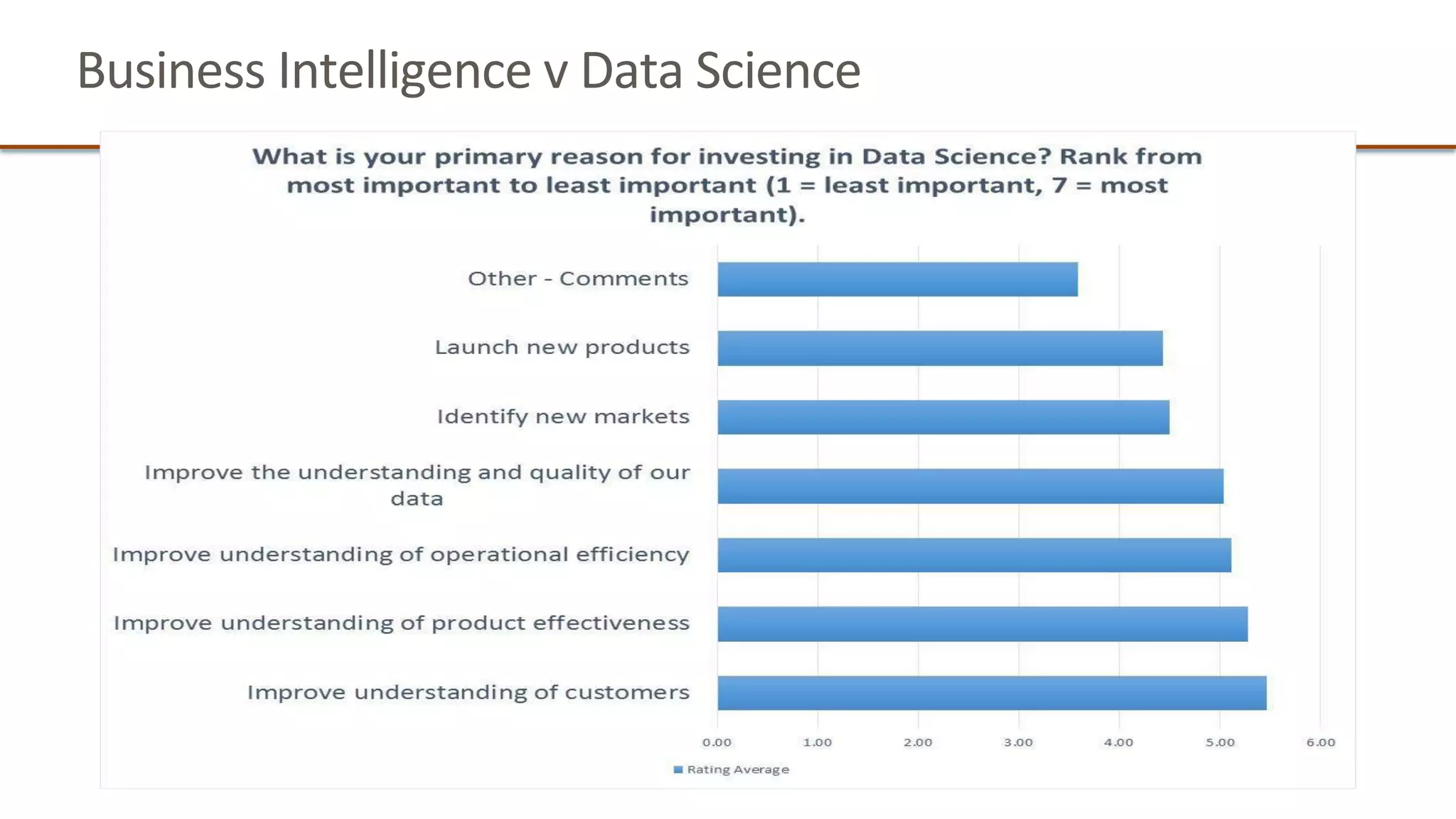 Business Intelligence v Data Science

What is your primary reason for investing in Data Science? Rank from most important to least important (1 = least important, 7 = most important).

Other - Comments

Launch new products

Identify new markets

Improve the understanding and quality of our data

Improve understanding of operational efficiency

Improve understanding of product effectiveness

Improve understanding of customers

0.00 1.00 2.00 3.00 4.00 5.00 6.00

Rating Average